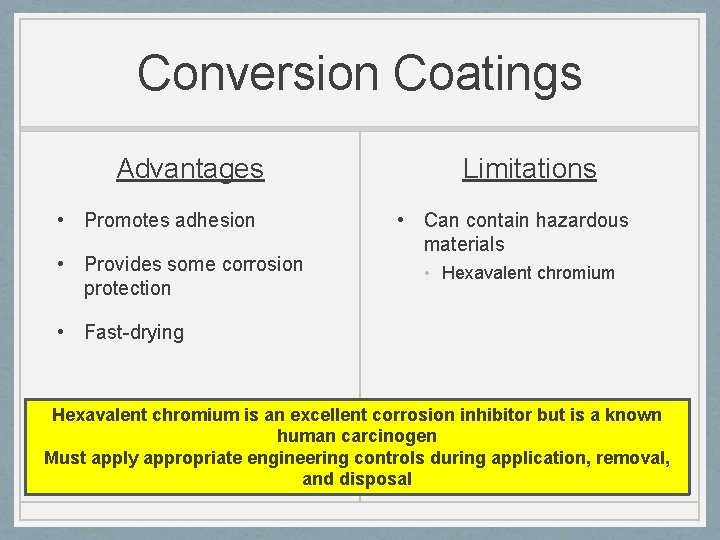 Conversion Coatings

Advantages

• Promotes adhesion

• Provides some corrosion protection

• Fast-drying

Limitations

• Can contain hazardous materials

• Hexavalent chromium

Hexavalent chromium is an excellent corrosion inhibitor but is a known human carcinogen
Must apply appropriate engineering controls during application, removal, and disposal